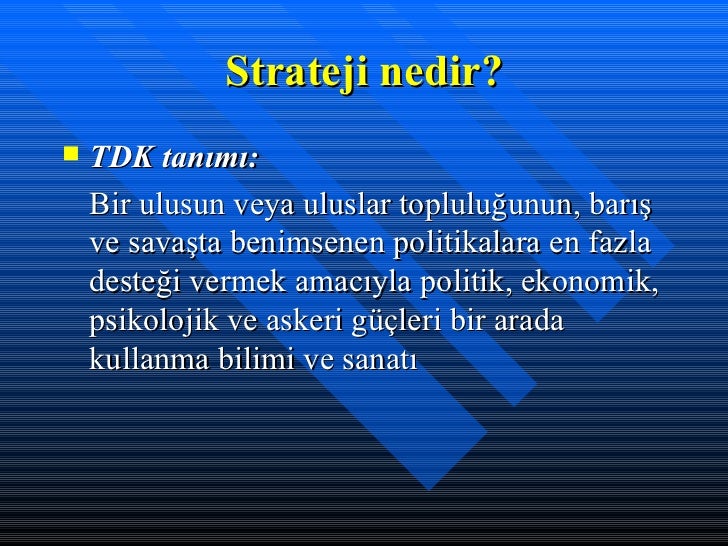 Strateji nedir?

TDK tanımı:

Bir ulusun veya uluslar topluluğunun, barış ve savaşta benimsenen politikalara en fazla desteği vermek amacıyla politik, ekonomik, psikolojik ve askeri güçleri bir arada kullanma bilimi ve sanatı